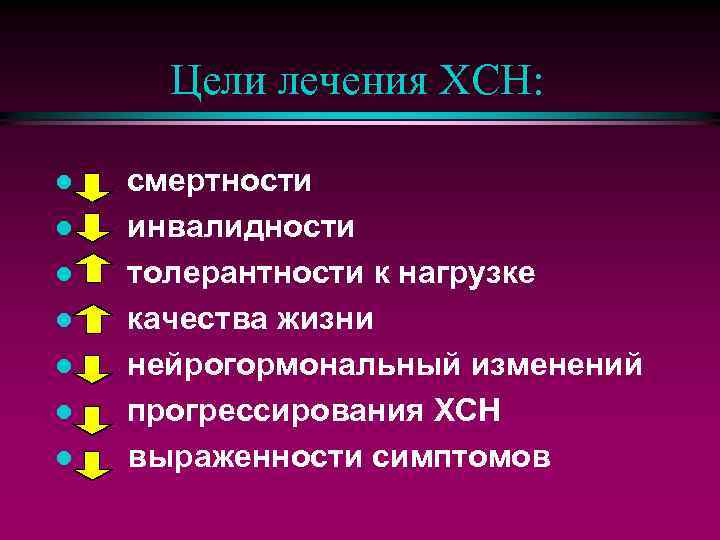 Цели лечения ХСН:

- ↓ смертности
- ↓ инвалидности
- ↑ толерантности к нагрузке
- ↑ качества жизни
- ↓ нейрогормональный изменений
- ↓ прогрессирования ХСН
- ↓ выраженности симптомов